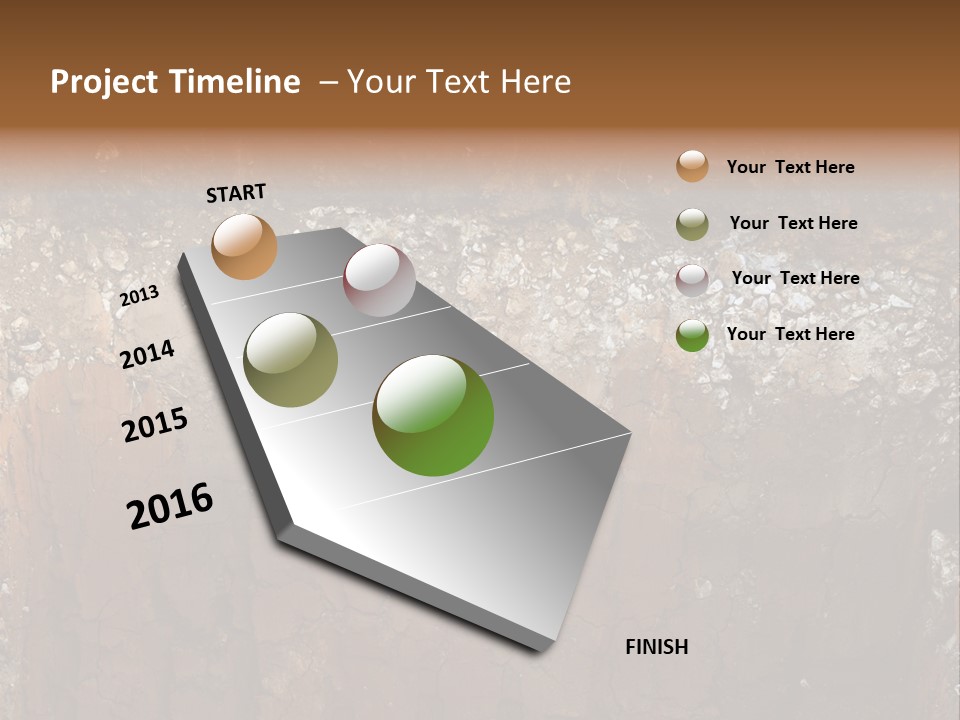 Project Timeline – Your Text Here

START

2013

2014

2015

2016

FINISH

Your Text Here

Your Text Here

Your Text Here

Your Text Here